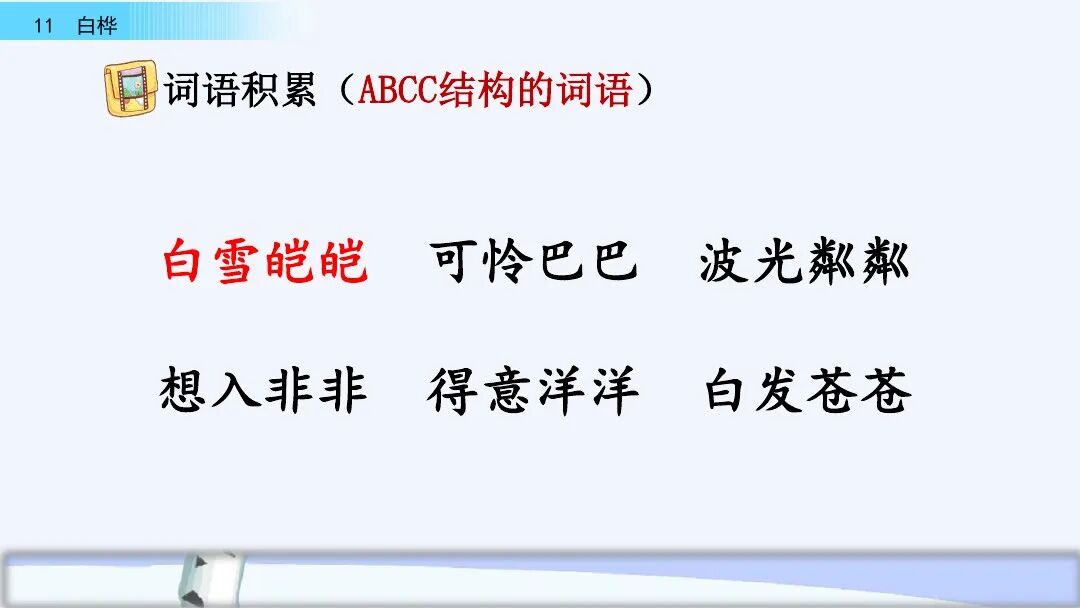 11 白桦

词语积累（ABCC结构的词语）

白雪皑皑　可怜巴巴　波光粼粼

想入非非　得意洋洋　白发苍苍